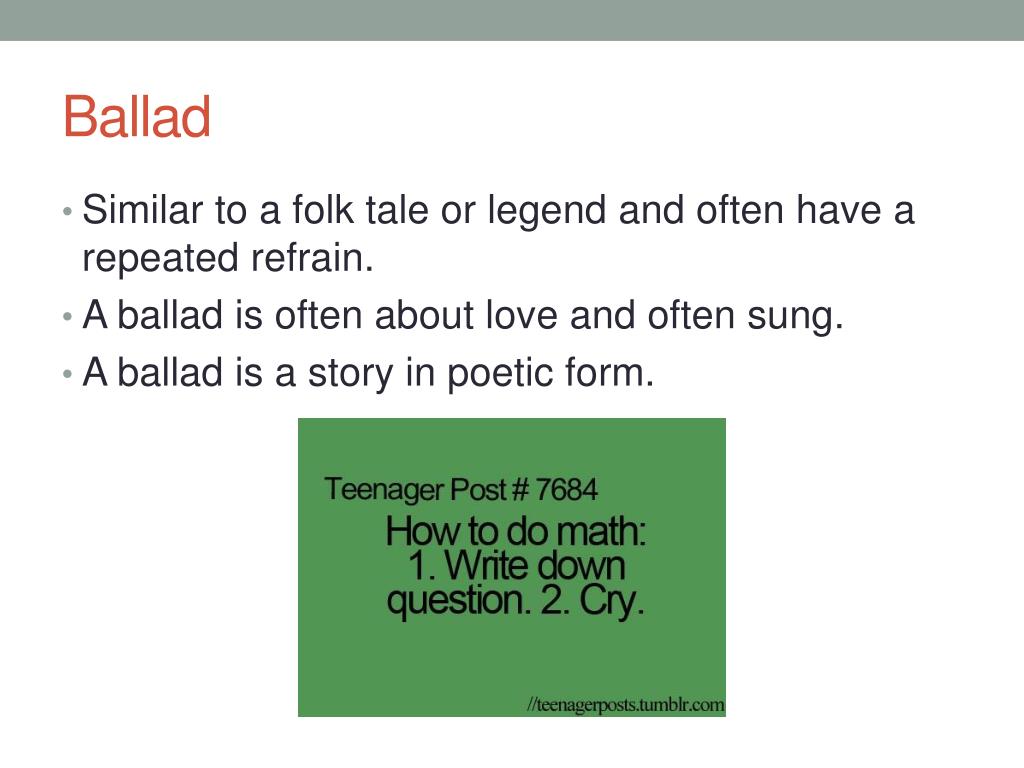 Ballad

• Similar to a folk tale or legend and often have a repeated refrain.
• A ballad is often about love and often sung.
• A ballad is a story in poetic form.

Teenager Post # 7684

How to do math: 1. Write down question. 2. Cry.

//teenagerposts.tumblr.com